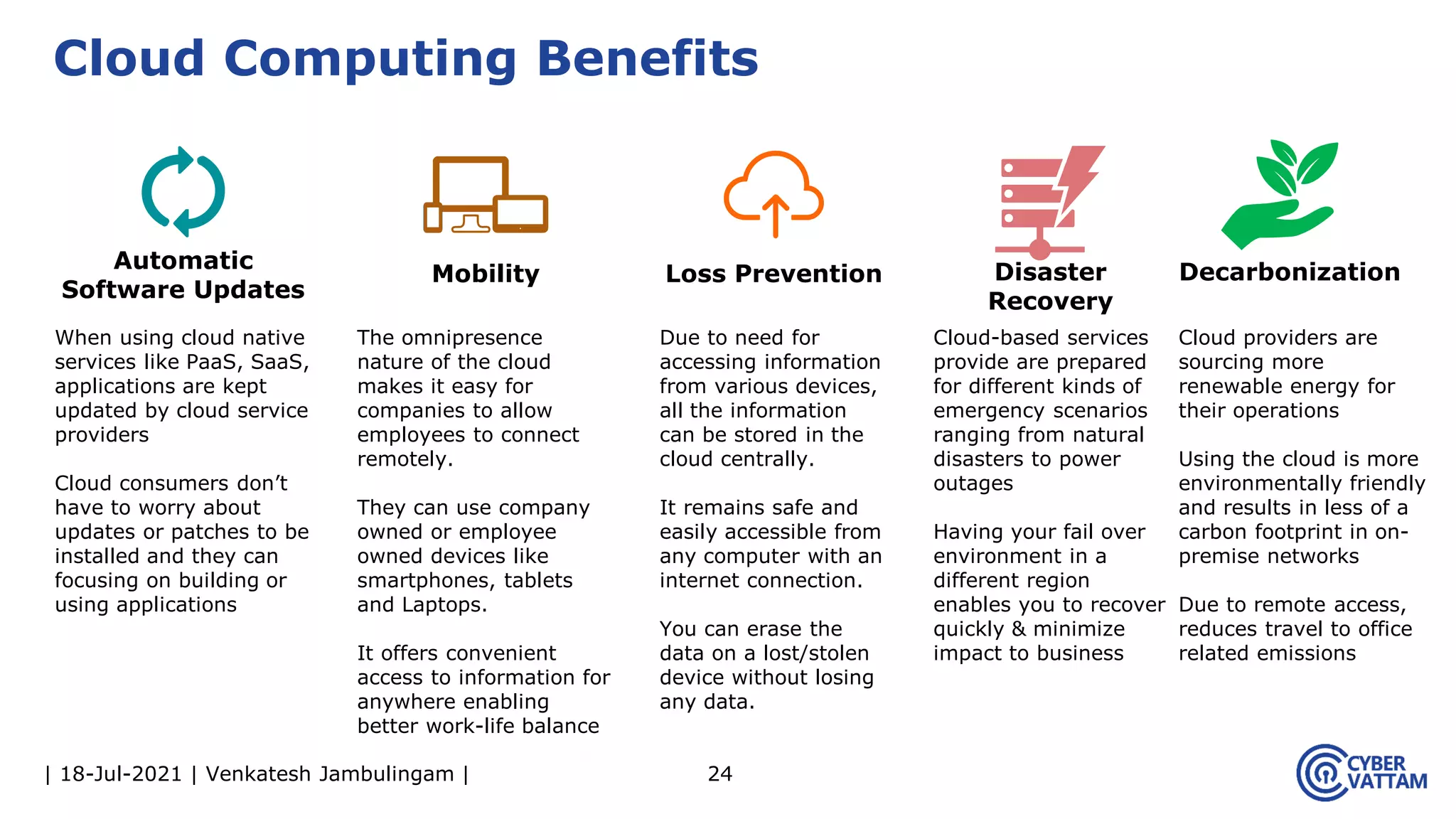 Cloud Computing Benefits

Automatic Software Updates

When using cloud native services like PaaS, SaaS, applications are kept updated by cloud service providers

Cloud consumers don't have to worry about updates or patches to be installed and they can focusing on building or using applications

Mobility

The omnipresence nature of the cloud makes it easy for companies to allow employees to connect remotely.

They can use company owned or employee owned devices like smartphones, tablets and Laptops.

It offers convenient access to information for anywhere enabling better work-life balance

Loss Prevention

Due to need for accessing information from various devices, all the information can be stored in the cloud centrally.

It remains safe and easily accessible from any computer with an internet connection.

You can erase the data on a lost/stolen device without losing any data.

Disaster Recovery

Cloud-based services provide are prepared for different kinds of emergency scenarios ranging from natural disasters to power outages

Having your fail over environment in a different region enables you to recover quickly & minimize impact to business

Decarbonization

Cloud providers are sourcing more renewable energy for their operations

Using the cloud is more environmentally friendly and results in less of a carbon footprint in on-premise networks

Due to remote access, reduces travel to office related emissions

| 18-Jul-2021 | Venkatesh Jambulingam |

24

CYBER VATTAM